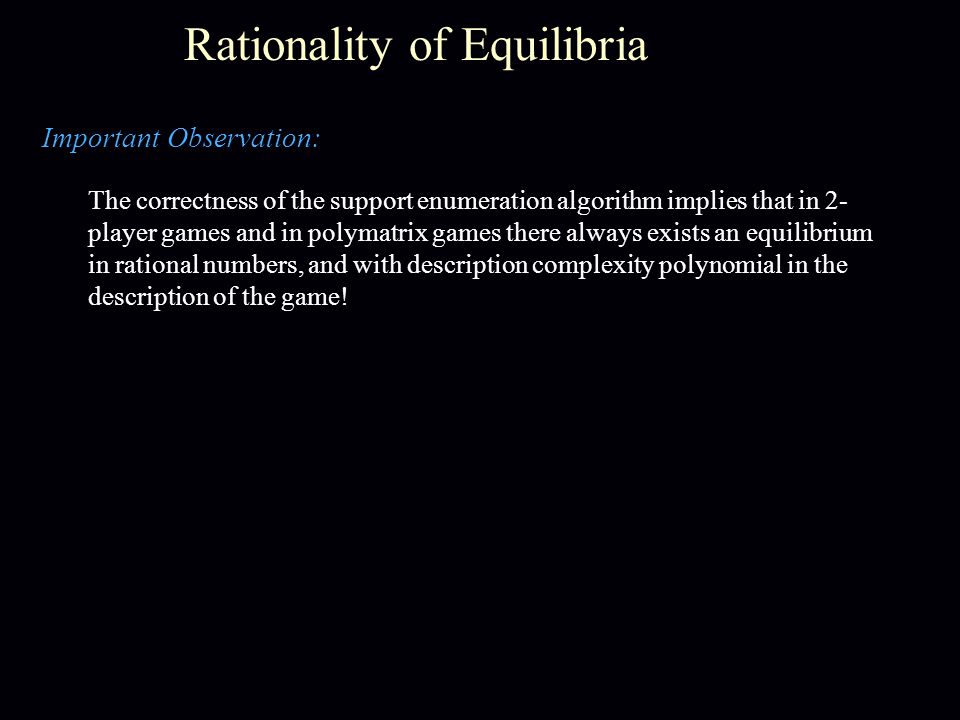 Rationality of Equilibria

Important Observation:

The correctness of the support enumeration algorithm implies that in 2-player games and in polymatrix games there always exists an equilibrium in rational numbers, and with description complexity polynomial in the description of the game!